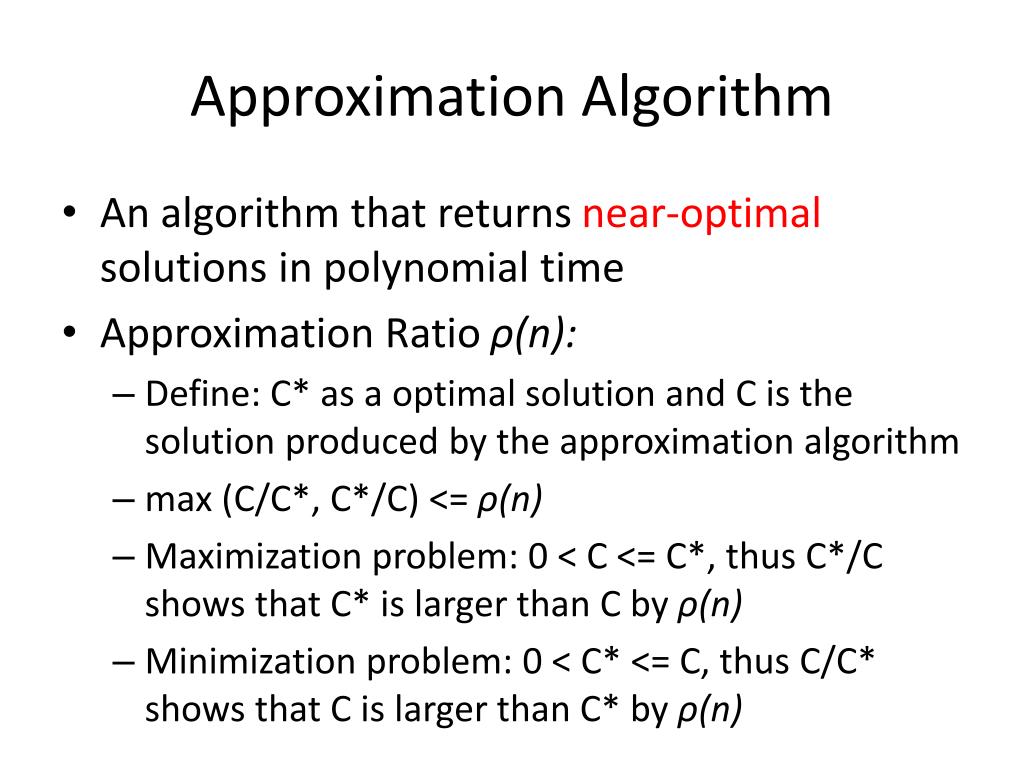 Approximation Algorithm

• An algorithm that returns near-optimal solutions in polynomial time

• Approximation Ratio $\rho(n)$:

– Define: C* as a optimal solution and C is the solution produced by the approximation algorithm

– max (C/C*, C*/C) <= $\rho(n)$

– Maximization problem: 0 < C <= C*, thus C*/C shows that C* is larger than C by $\rho(n)$

– Minimization problem: 0 < C* <= C, thus C/C* shows that C is larger than C* by $\rho(n)$